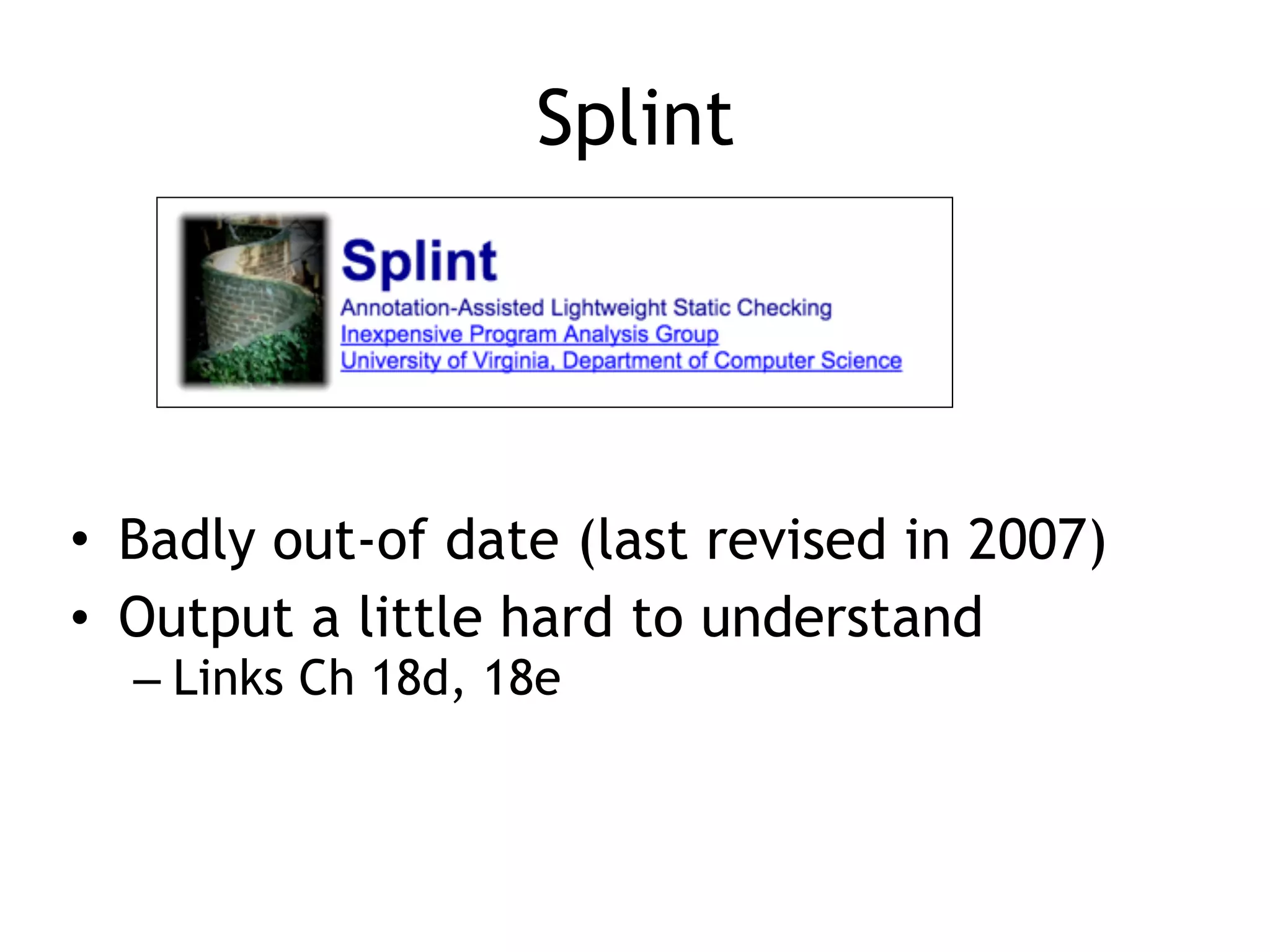 Splint

Splint
Annotation-Assisted Lightweight Static Checking
Inexpensive Program Analysis Group
University of Virginia, Department of Computer Science

• Badly out-of date (last revised in 2007)
• Output a little hard to understand
– Links Ch 18d, 18e